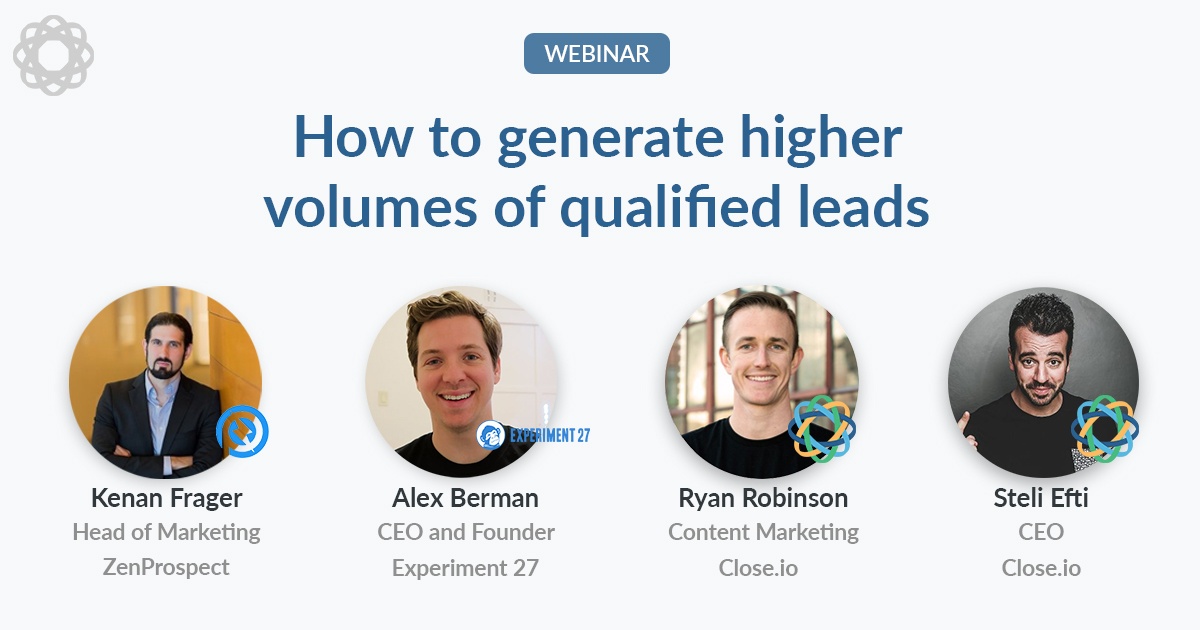 WEBINAR

How to generate higher volumes of qualified leads

EXPERIMENT 27

Kenan Frager
Head of Marketing
ZenProspect

Alex Berman
CEO and Founder
Experiment 27

Ryan Robinson
Content Marketing
Close.io

Steli Efti
CEO
Close.io